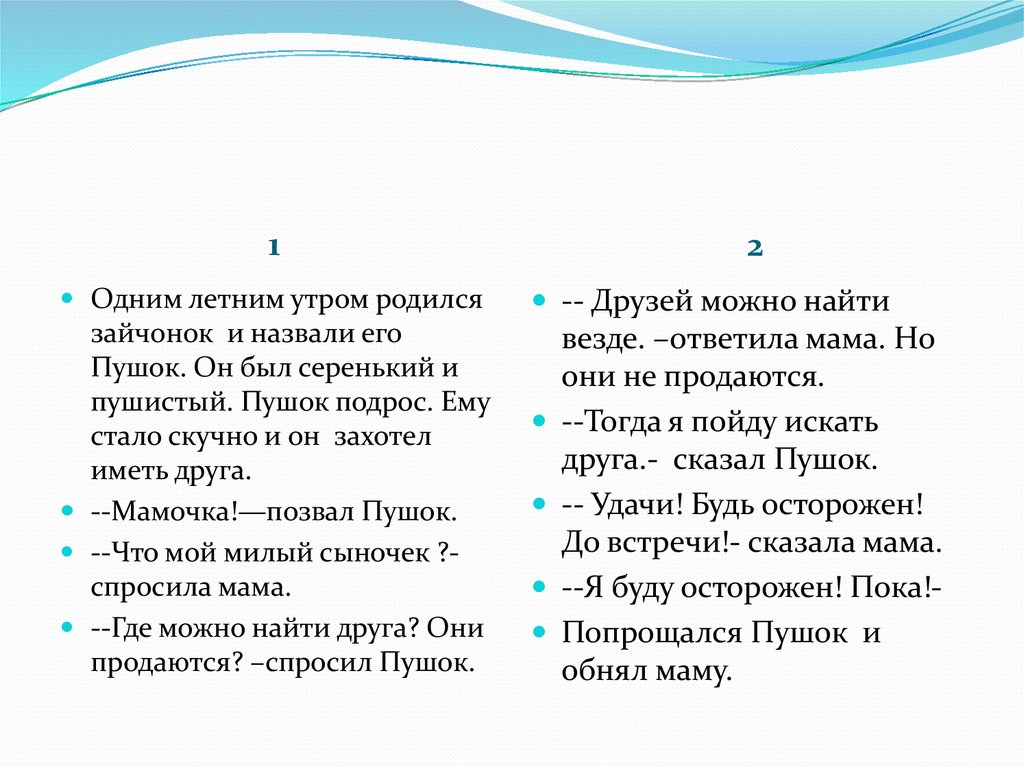 1

Одним летним утром родился зайчонок и назвали его Пушок. Он был серенький и пушистый. Пушок подрос. Ему стало скучно и он захотел иметь друга.

--Мамочка!—позвал Пушок.

--Что мой милый сыночек ?- спросила мама.

--Где можно найти друга? Они продаются? –спросил Пушок.

2

-- Друзей можно найти везде. –ответила мама. Но они не продаются.

--Тогда я пойду искать друга.- сказал Пушок.

-- Удачи! Будь осторожен! До встречи!- сказала мама.

--Я буду осторожен! Пока!-

Попрощался Пушок и обнял маму.